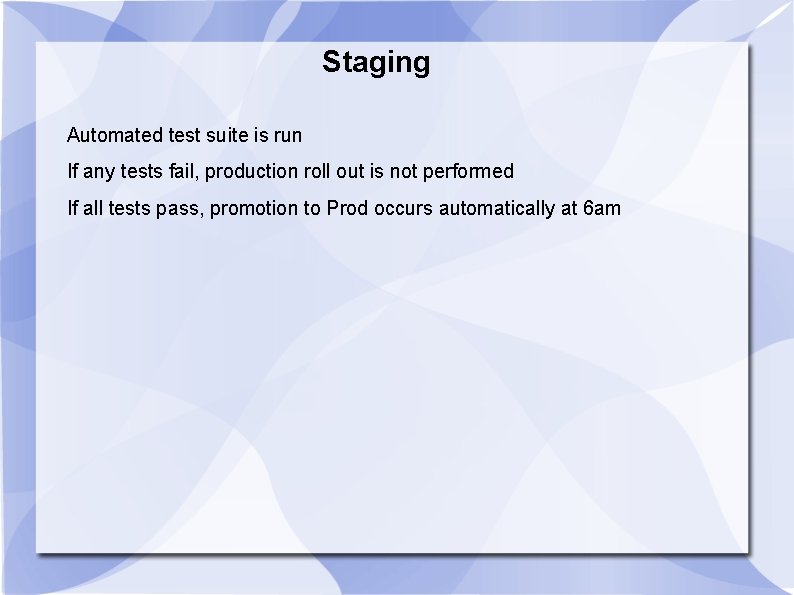 Staging

Automated test suite is run

If any tests fail, production roll out is not performed

If all tests pass, promotion to Prod occurs automatically at 6am